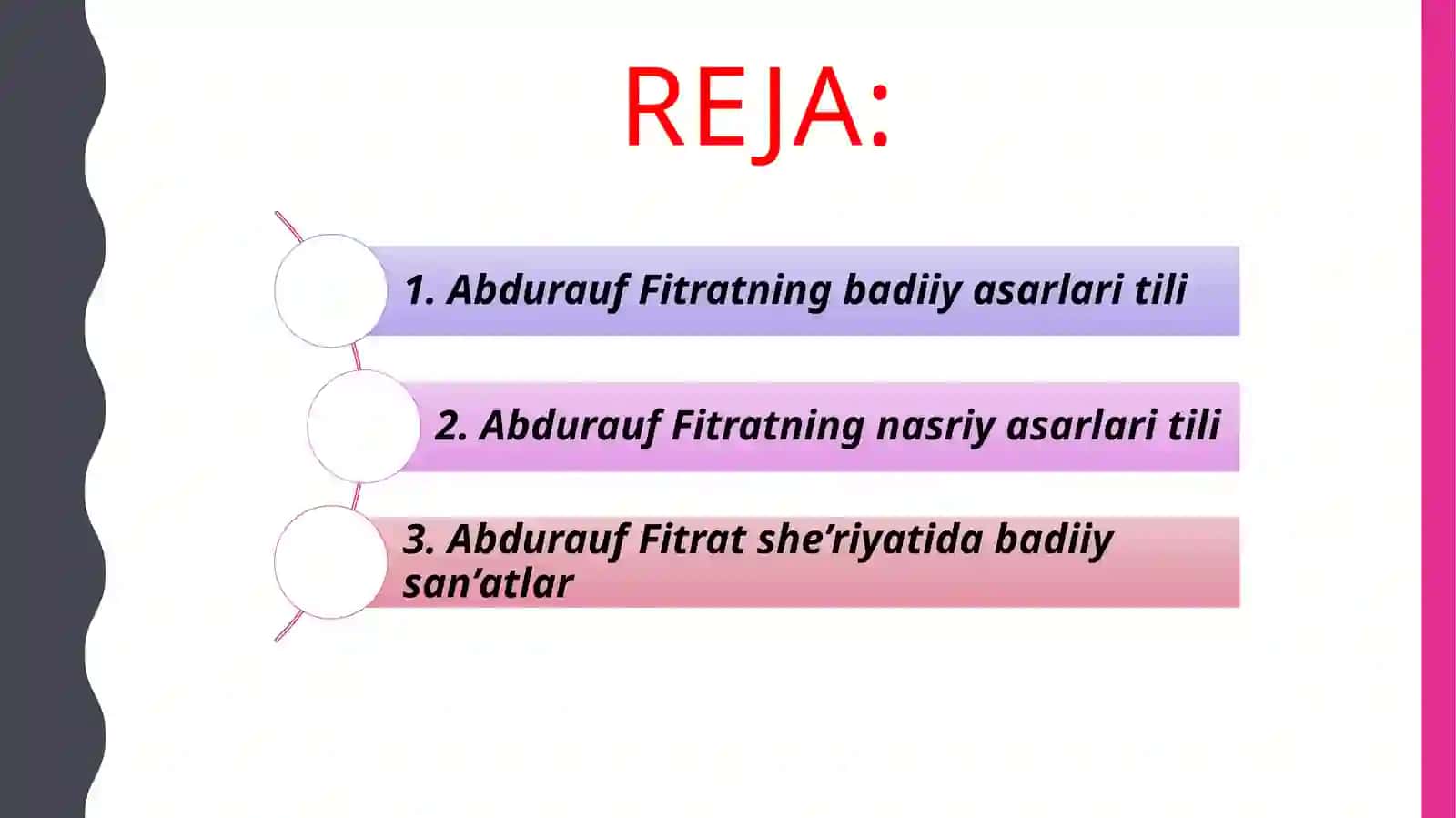 REJA:

1. Abdurauf Fitratning badiiy asarlari tili

2. Abdurauf Fitratning nasriy asarlari tili

3. Abdurauf Fitrat she’riyatida badiiy san’atlar